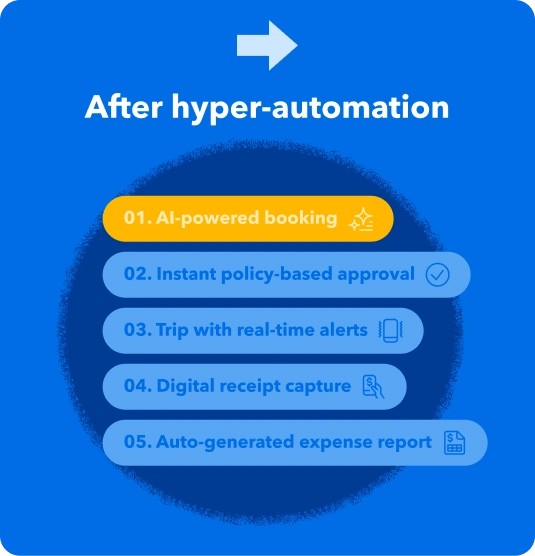 After hyper-automation

01. AI-powered booking

02. Instant policy-based approval

03. Trip with real-time alerts

04. Digital receipt capture

05. Auto-generated expense report